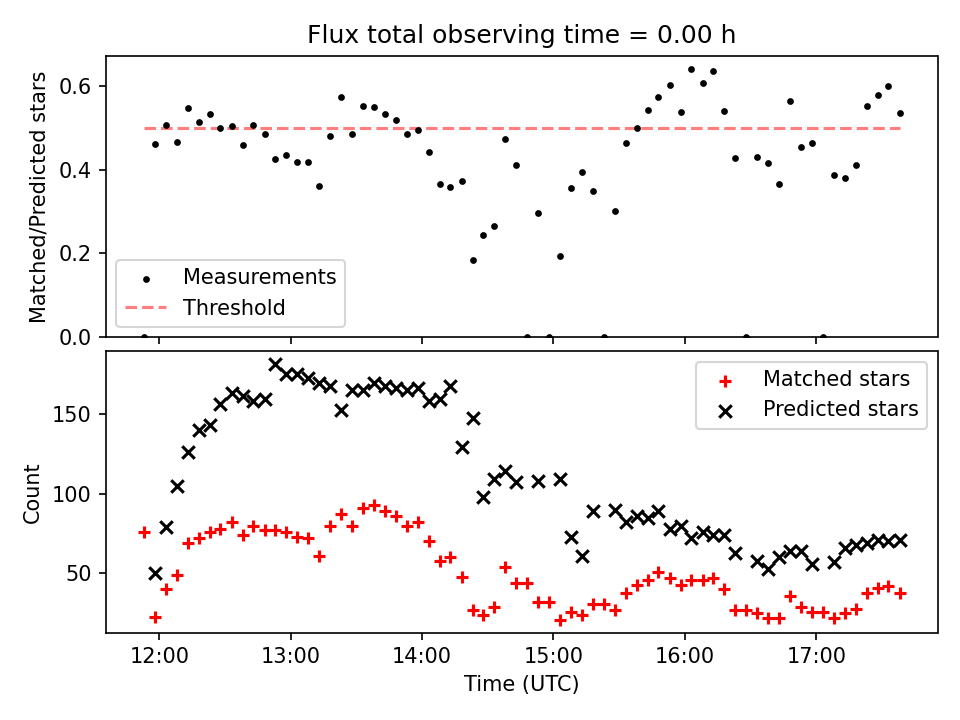 Flux total observing time = 0.00 h

Matched/Predicted stars

0.6
0.4
0.2
0.0

Measurements
Threshold

Count

150
100
50

Matched stars
Predicted stars

12:00
13:00
14:00
15:00
16:00
17:00

Time (UTC)